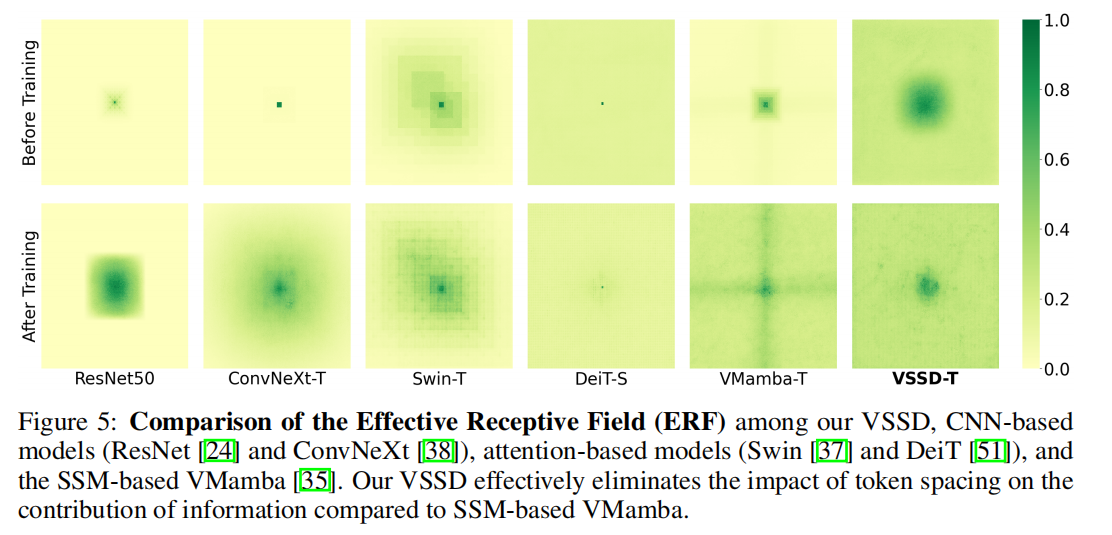 Before Training

After Training

ResNet50

ConvNeXt-T

Swin-T

DeiT-S

VMamba-T

VSSD-T

1.0

0.8

0.6

0.4

0.2

0.0

Figure 5: **Comparison of the Effective Receptive Field (ERF)** among our VSSD, CNN-based models (ResNet [24] and ConvNeXt [38]), attention-based models (Swin [37] and DeiT [51]), and the SSM-based VMamba [35]. Our VSSD effectively eliminates the impact of token spacing on the contribution of information compared to SSM-based VMamba.